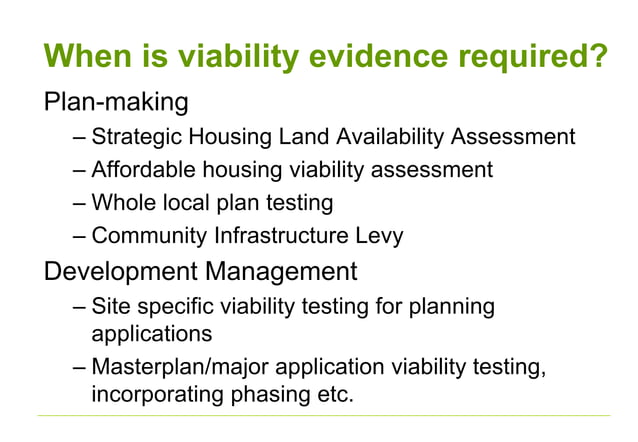 When is viability evidence required?

Plan-making

– Strategic Housing Land Availability Assessment

– Affordable housing viability assessment

– Whole local plan testing

– Community Infrastructure Levy

Development Management

– Site specific viability testing for planning applications

– Masterplan/major application viability testing, incorporating phasing etc.